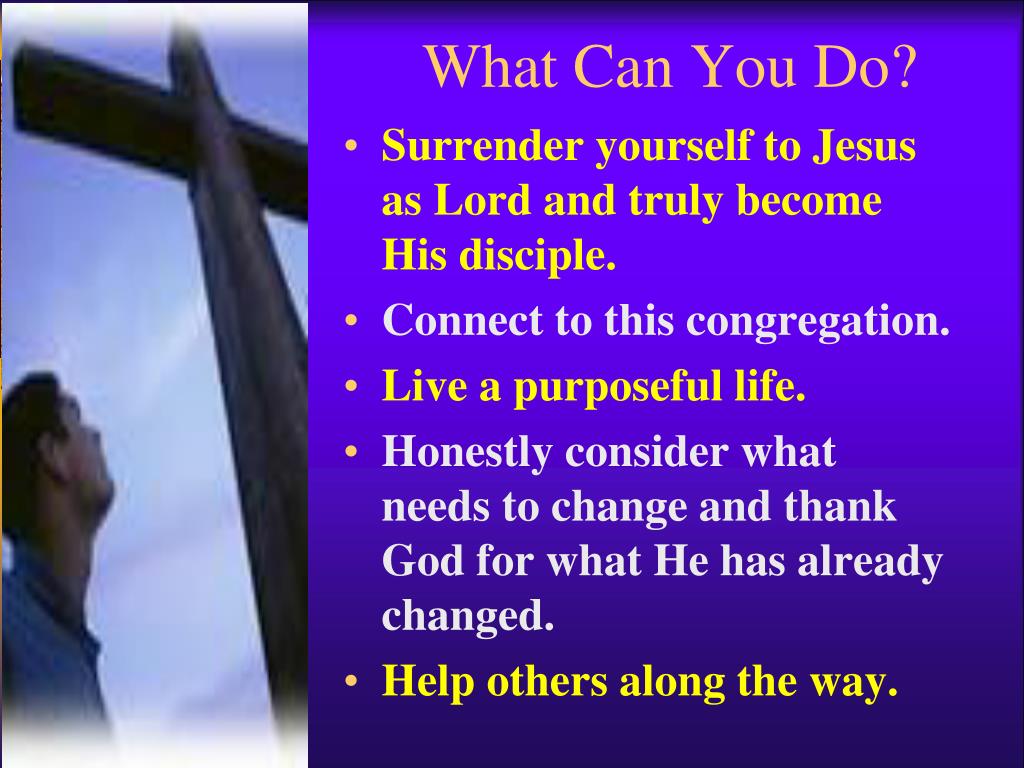 What Can You Do?

• Surrender yourself to Jesus as Lord and truly become His disciple.
• Connect to this congregation.
• Live a purposeful life.
• Honestly consider what needs to change and thank God for what He has already changed.
• Help others along the way.